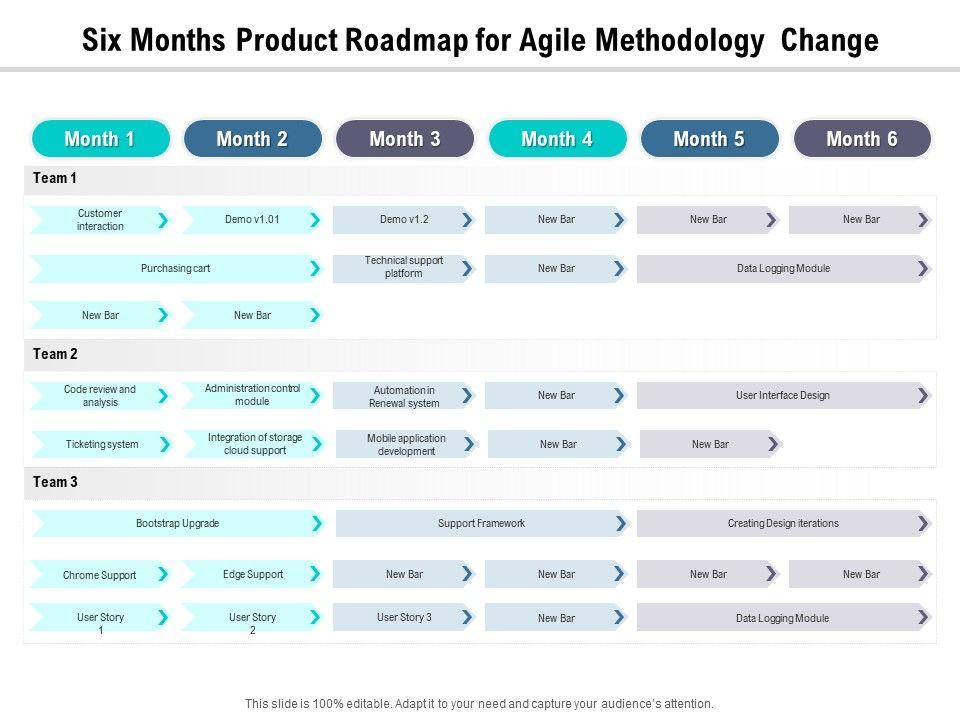 Six Months Product Roadmap for Agile Methodology Change

Month 1
Month 2
Month 3
Month 4
Month 5
Month 6

Team 1

Customer interaction
Demo v1.01
Demo v1.2
New Bar
New Bar
New Bar

Purchasing cart
Technical support platform
New Bar
Data Logging Module

New Bar
New Bar

Team 2

Code review and analysis
Administration control module
Automation in Renewal system
New Bar
User Interface Design

Ticketing system
Integration of storage cloud support
Mobile application development
New Bar
New Bar

Team 3

Bootstrap Upgrade
Support Framework
Creating Design iterations

Chrome Support
Edge Support
New Bar
New Bar
New Bar
New Bar

User Story 1
User Story 2
User Story 3
New Bar
Data Logging Module

This slide is 100% editable. Adapt it to your need and capture your audience's attention.